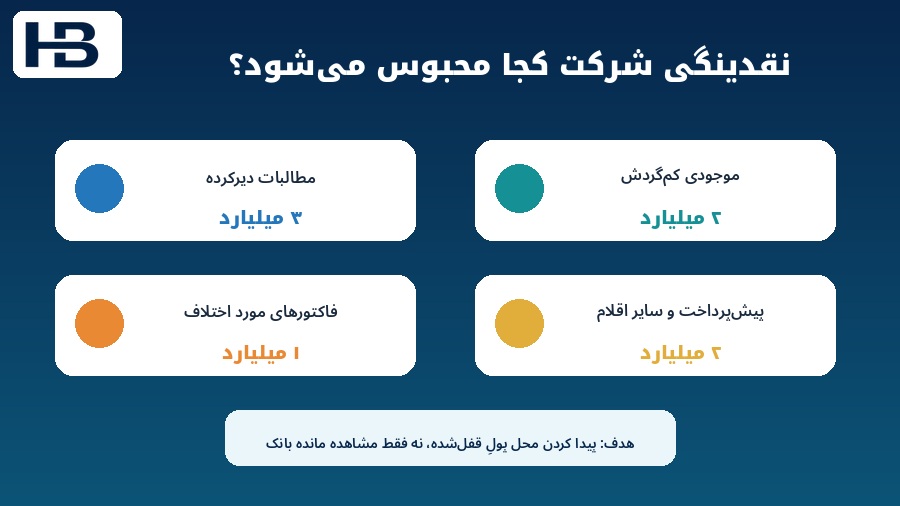 HB

نقدینگی شرکت کجا محبوس می‌شود؟

موجودی کم‌گردش
۲ میلیارد

مطالبات دیرکرده
۳ میلیارد

پیش‌پرداخت و سایر اقلام
۲ میلیارد

فاکتورهای مورد اختلاف
۱ میلیارد

هدف: پیدا کردن محل پولِ قفل‌شده، نه فقط مشاهده مانده بانک